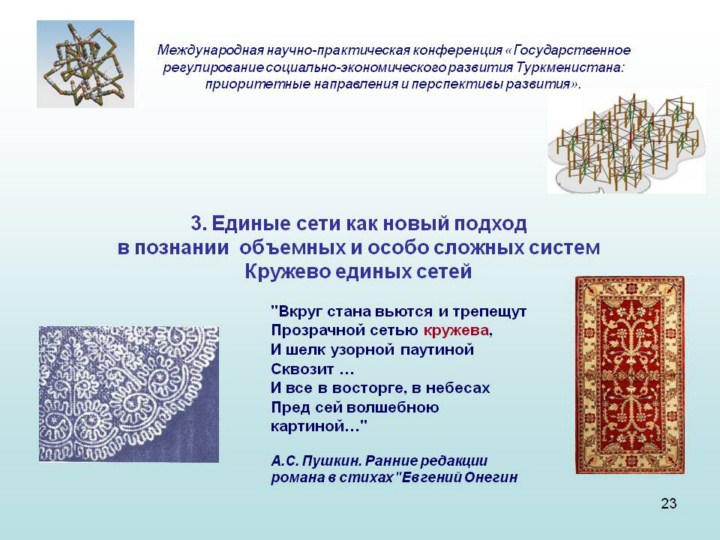 Международная научно-практическая конференция «Государственное регулирование социально-экономического развития Туркменистана: приоритетные направления и перспективы развития».

3. Единые сети как новый подход в познании объемных и особо сложных систем Кружево единых сетей

"Вкруг стана вьются и трепещут
Прозрачной сетью кружева,
И шелк узорной паутиной
Сквозит …
И все в восторге, в небесах
Пред сей волшебною
картиной…"

А.С. Пушкин. Ранние редакции романа в стихах "Евгений Онегин

23